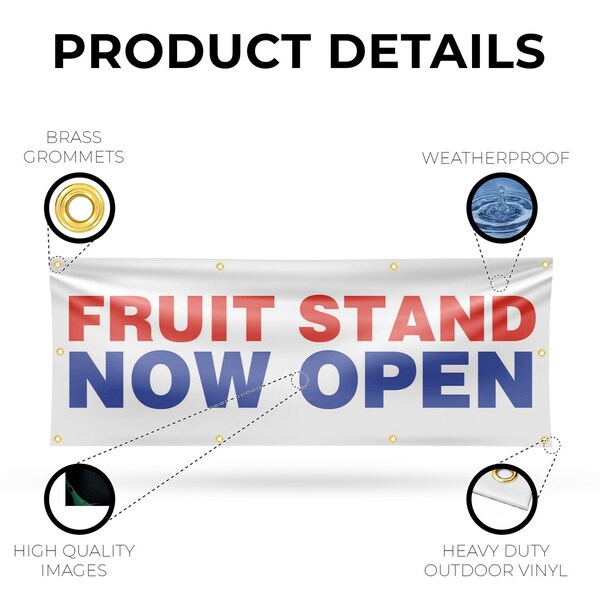 PRODUCT DETAILS

BRASS GROMMETS

WEATHERPROOF

FRUIT STAND
NOW OPEN

HIGH QUALITY IMAGES

HEAVY DUTY OUTDOOR VINYL